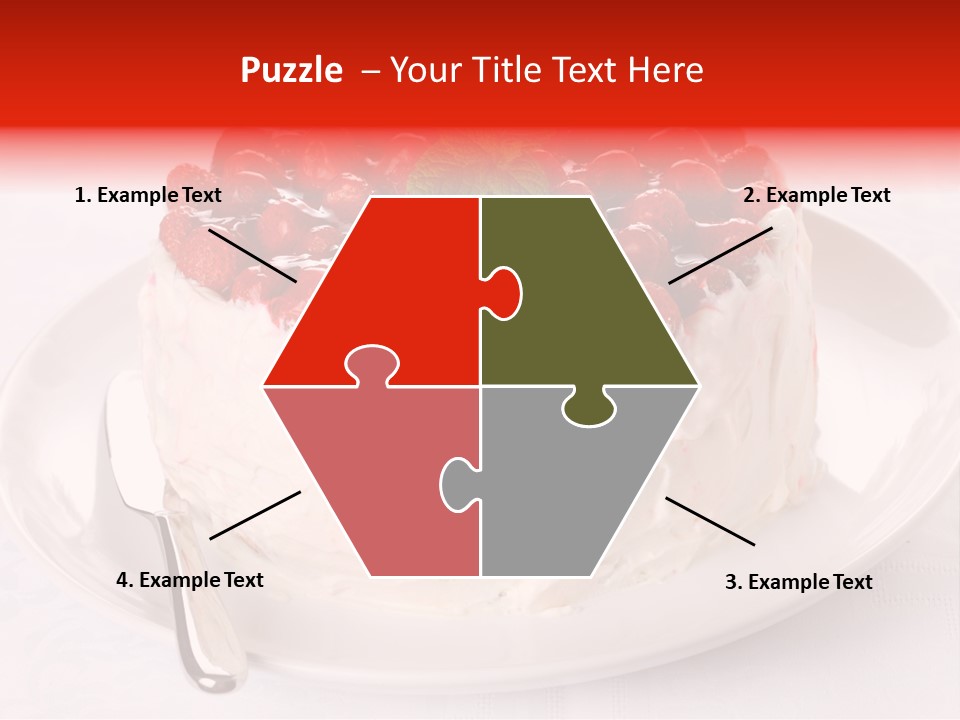 Puzzle – Your Title Text Here

1. Example Text

2. Example Text

4. Example Text

3. Example Text